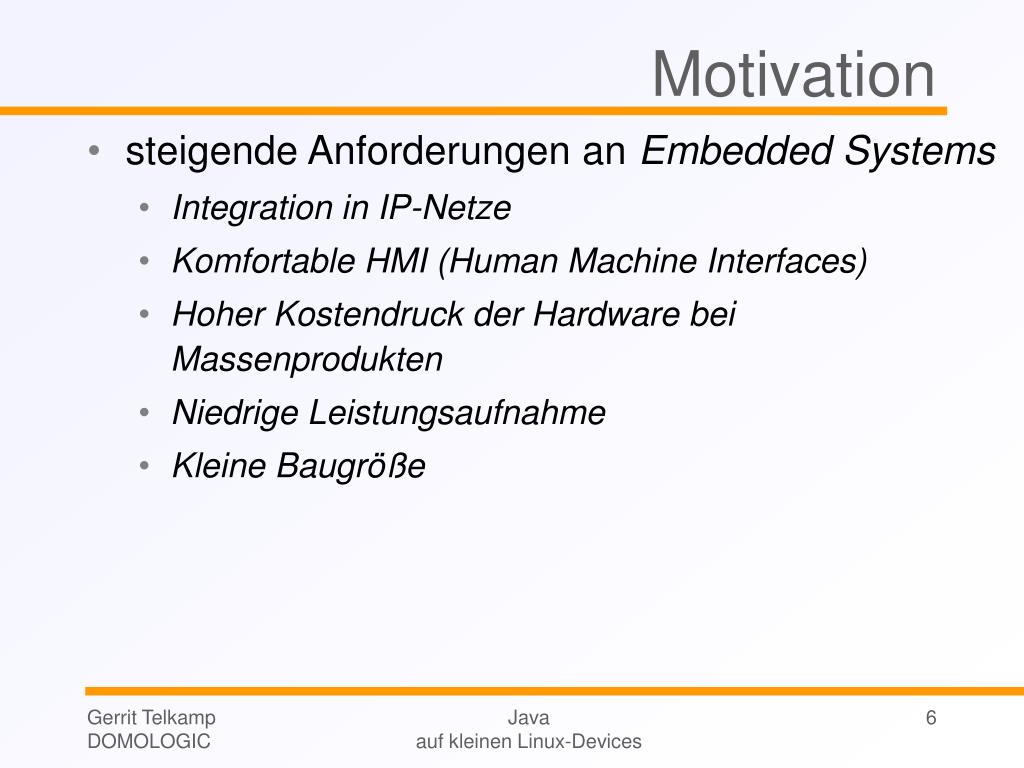 Motivation

• steigende Anforderungen an Embedded Systems
  • Integration in IP-Netze
  • Komfortable HMI (Human Machine Interfaces)
  • Hoher Kostendruck der Hardware bei Massenprodukten
  • Niedrige Leistungsaufnahme
  • Kleine Baugröße

Gerrit Telkamp
DOMOLOGIC

Java
auf kleinen Linux-Devices

6